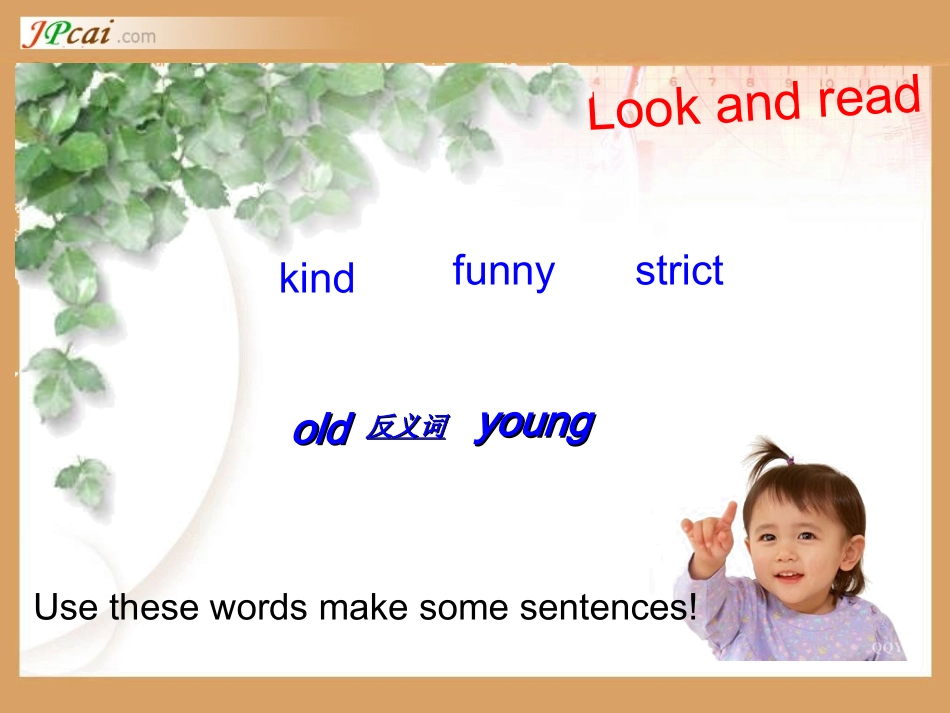 JPcai.com

Look and read

kind funny strict

old 反义词 young

Use these words make some sentences!